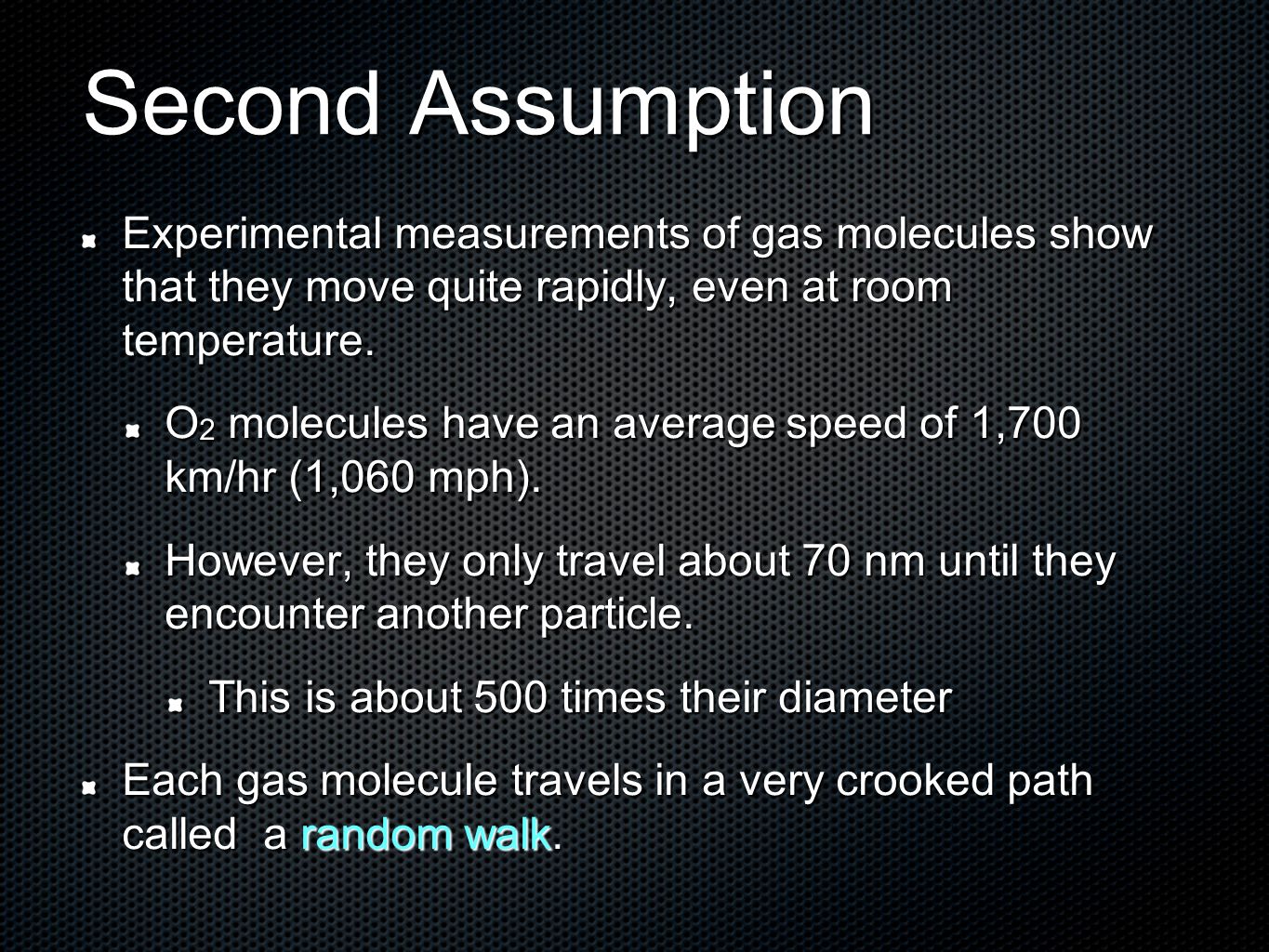 Second Assumption

Experimental measurements of gas molecules show that they move quite rapidly, even at room temperature.

$O_2$ molecules have an average speed of 1,700 km/hr (1,060 mph).

However, they only travel about 70 nm until they encounter another particle.

This is about 500 times their diameter

Each gas molecule travels in a very crooked path called a random walk.